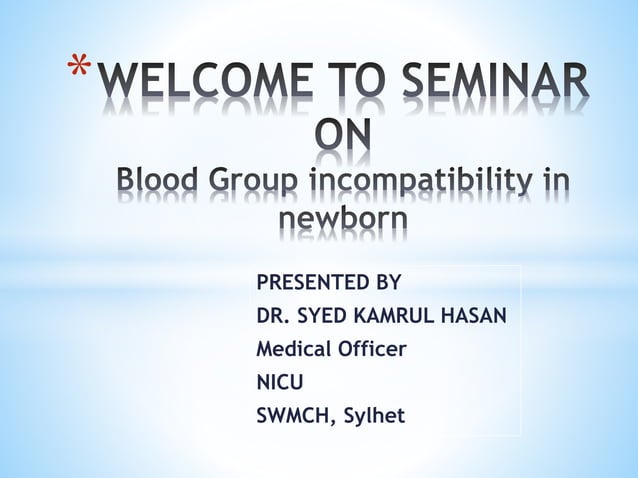 *WELCOME TO SEMINAR ON
Blood Group incompatibility in newborn

PRESENTED BY
DR. SYED KAMRUL HASAN
Medical Officer
NICU
SWMCH, Sylhet